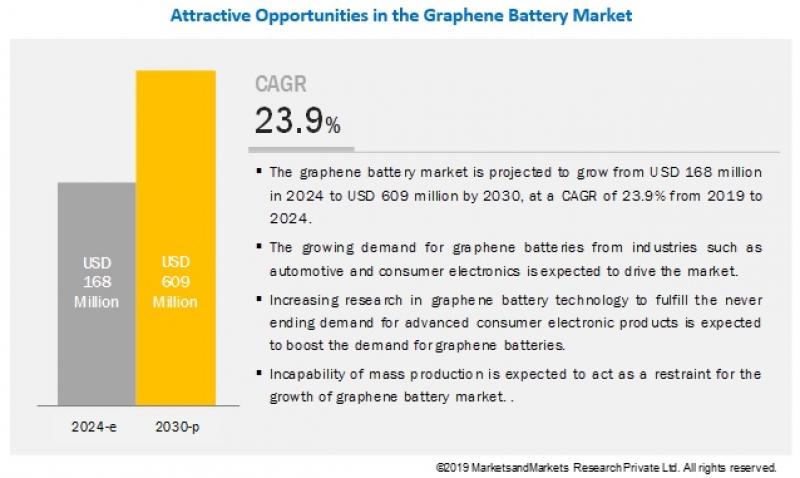 Attractive Opportunities in the Graphene Battery Market

USD 168 Million

USD 609 Million

2024-e

2030-p

CAGR

23.9%

▪ The graphene battery market is projected to grow from USD 168 million in 2024 to USD 609 million by 2030, at a CAGR of 23.9% from 2019 to 2024.

▪ The growing demand for graphene batteries from industries such as automotive and consumer electronics is expected to drive the market.

▪ Increasing research in graphene battery technology to fulfill the never ending demand for advanced consumer electronic products is expected to boost the demand for graphene batteries.

▪ Incapability of mass production is expected to act as a restraint for the growth of graphene battery market. .

©2019 MarketsandMarkets Research Private Ltd. All rights reserved.